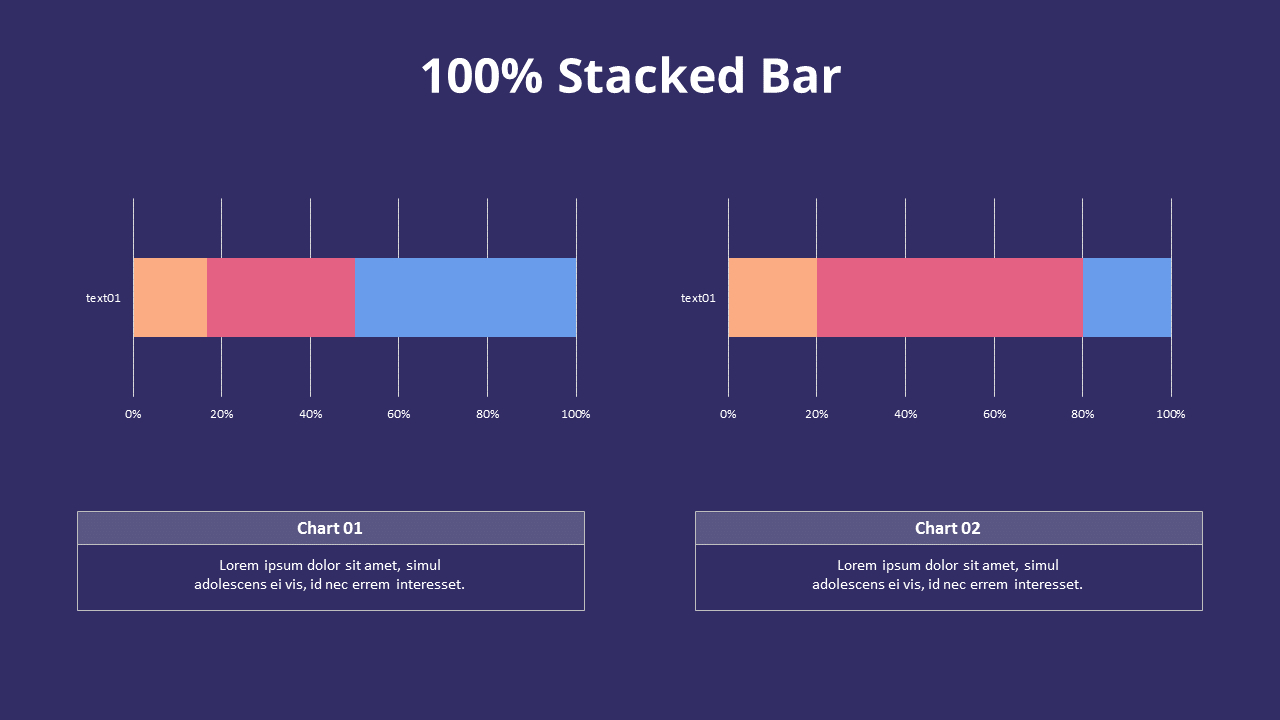 100% Stacked Bar

text01

0% 20% 40% 60% 80% 100%

text01

0% 20% 40% 60% 80% 100%

Chart 01

Lorem ipsum dolor sit amet, simul adolescens ei vis, id nec errem interesset.

Chart 02

Lorem ipsum dolor sit amet, simul adolescens ei vis, id nec errem interesset.